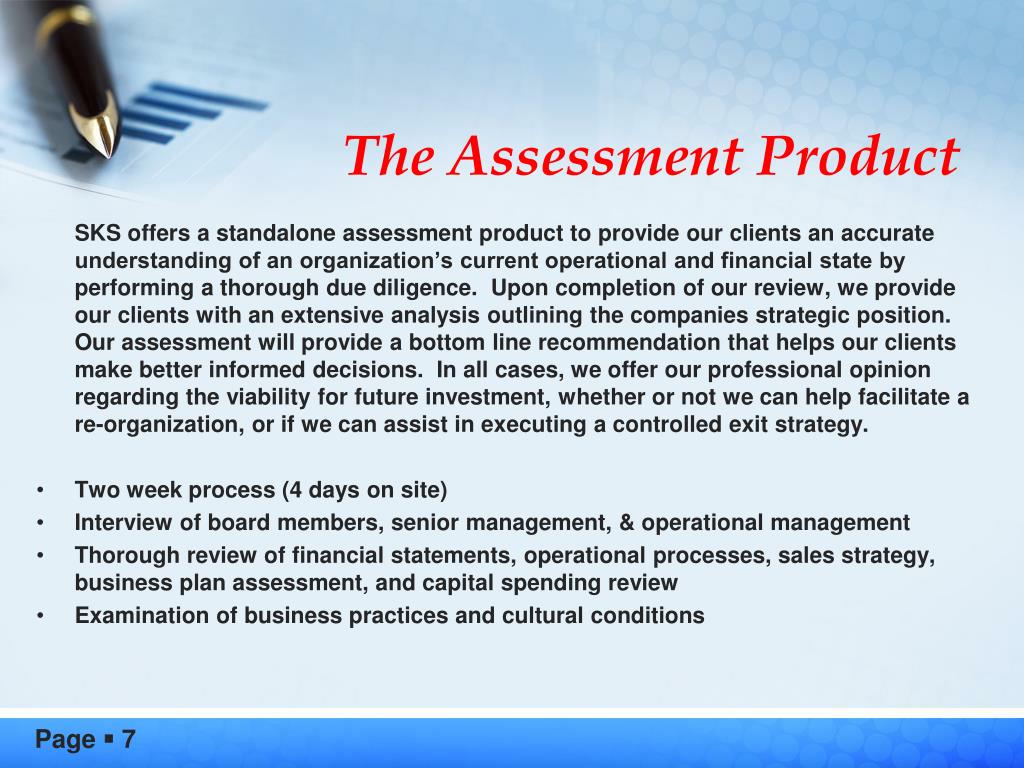 The Assessment Product

SKS offers a standalone assessment product to provide our clients an accurate understanding of an organization's current operational and financial state by performing a thorough due diligence.  Upon completion of our review, we provide our clients with an extensive analysis outlining the companies strategic position. Our assessment will provide a bottom line recommendation that helps our clients make better informed decisions.  In all cases, we offer our professional opinion regarding the viability for future investment, whether or not we can help facilitate a re-organization, or if we can assist in executing a controlled exit strategy.

• Two week process (4 days on site)
• Interview of board members, senior management, & operational management
• Thorough review of financial statements, operational processes, sales strategy, business plan assessment, and capital spending review
• Examination of business practices and cultural conditions

Page ▪ 7